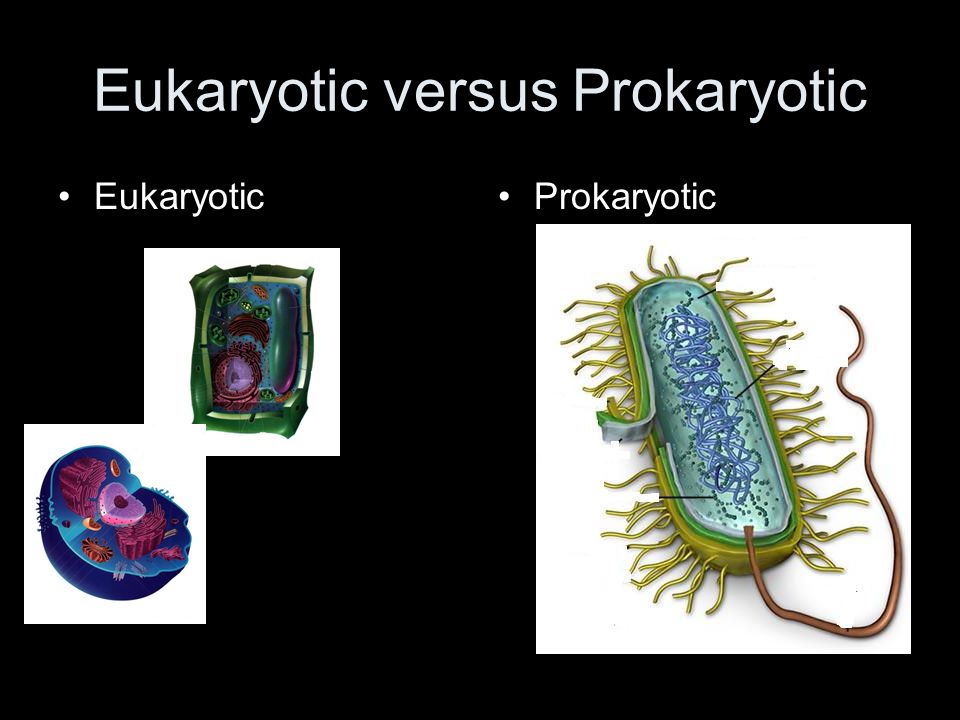 Eukaryotic versus Prokaryotic

• Eukaryotic

• Prokaryotic